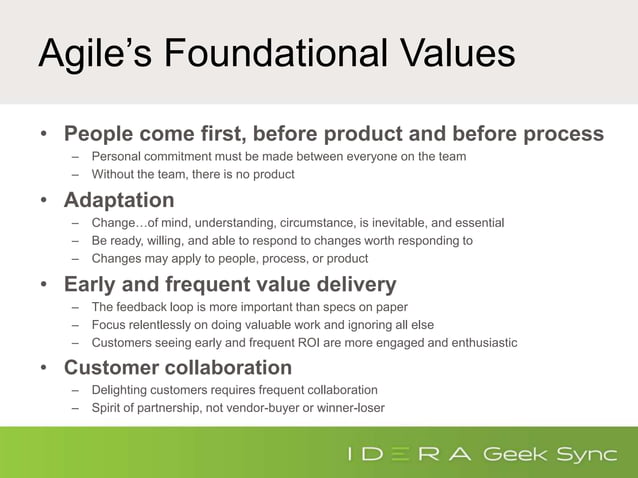 Agile's Foundational Values

• People come first, before product and before process
– Personal commitment must be made between everyone on the team
– Without the team, there is no product

• Adaptation
– Change…of mind, understanding, circumstance, is inevitable, and essential
– Be ready, willing, and able to respond to changes worth responding to
– Changes may apply to people, process, or product

• Early and frequent value delivery
– The feedback loop is more important than specs on paper
– Focus relentlessly on doing valuable work and ignoring all else
– Customers seeing early and frequent ROI are more engaged and enthusiastic

• Customer collaboration
– Delighting customers requires frequent collaboration
– Spirit of partnership, not vendor-buyer or winner-loser

IDERA Geek Sync